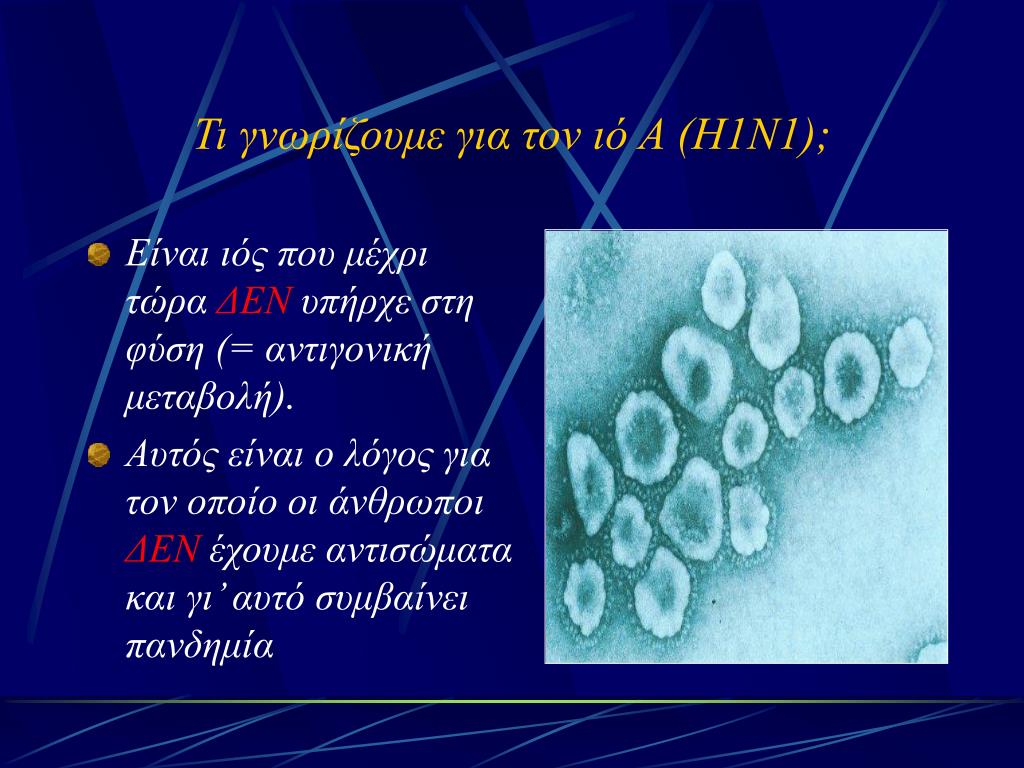 Τι γνωρίζουμε για τον ιό Α (Η1Ν1);

Είναι ιός που μέχρι τώρα ΔΕΝ υπήρχε στη φύση (= αντιγονική μεταβολή).

Αυτός είναι ο λόγος για τον οποίο οι άνθρωποι ΔΕΝ έχουμε αντισώματα και γι' αυτό συμβαίνει πανδημία